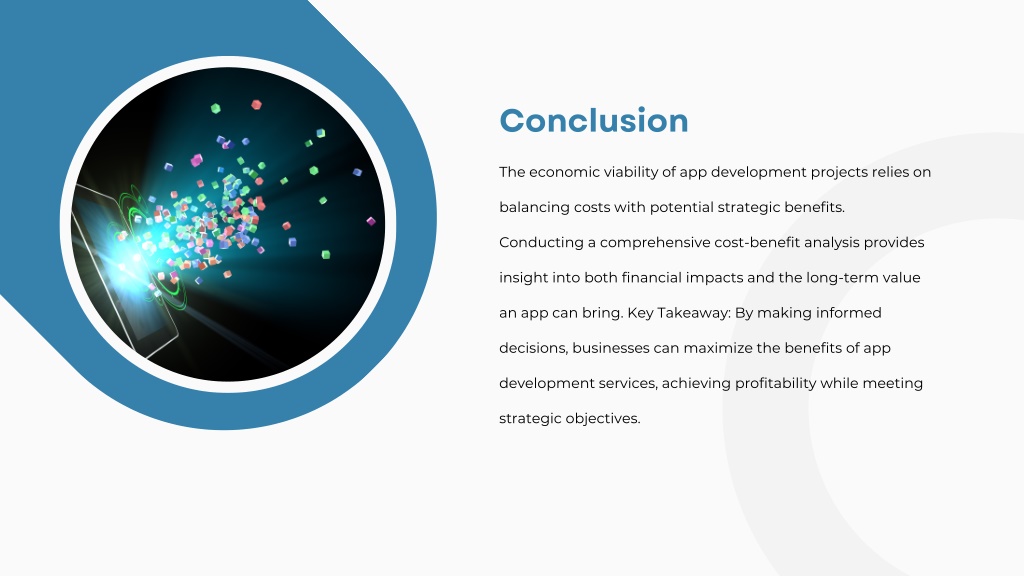 Conclusion

The economic viability of app development projects relies on balancing costs with potential strategic benefits. Conducting a comprehensive cost-benefit analysis provides insight into both financial impacts and the long-term value an app can bring. Key Takeaway: By making informed decisions, businesses can maximize the benefits of app development services, achieving profitability while meeting strategic objectives.